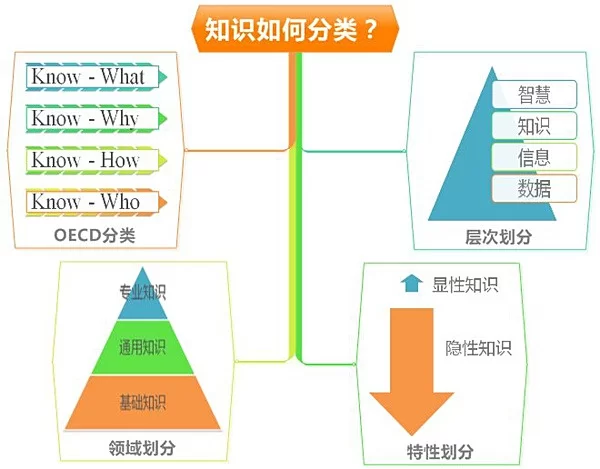 知识如何分类？

Know - What
Know - Why
Know - How
Know - Who
OECD分类

智慧
知识
信息
数据
层次划分

专业知识
通用知识
基础知识
领域划分

显性知识
隐性知识
特性划分